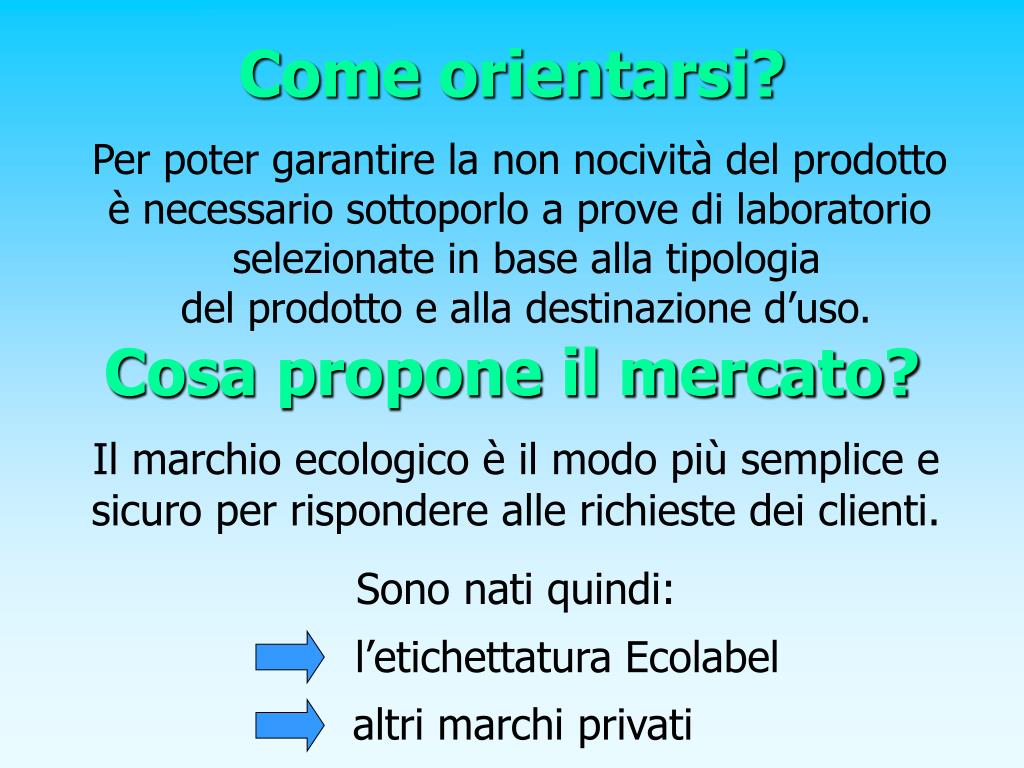 Come orientarsi?

Per poter garantire la non nocività del prodotto è necessario sottoporlo a prove di laboratorio selezionate in base alla tipologia del prodotto e alla destinazione d’uso.

Cosa propone il mercato?

Il marchio ecologico è il modo più semplice e sicuro per rispondere alle richieste dei clienti.

Sono nati quindi:

l’etichettatura Ecolabel

altri marchi privati